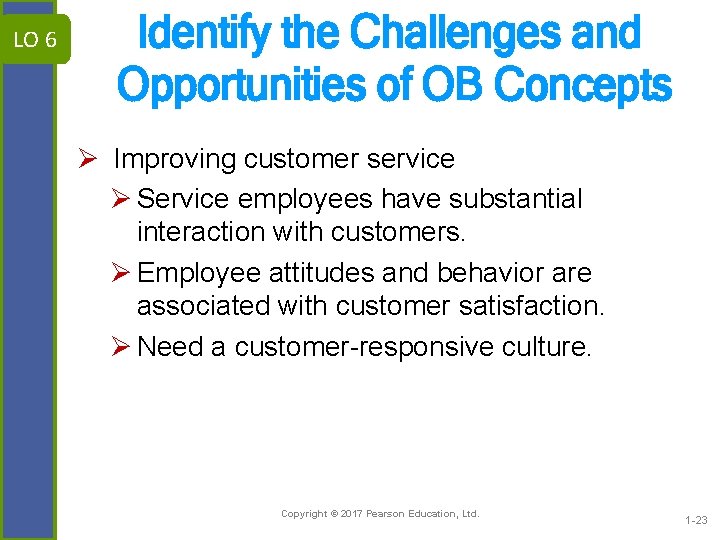 LO 6

Identify the Challenges and Opportunities of OB Concepts

➢ Improving customer service

➢ Service employees have substantial interaction with customers.

➢ Employee attitudes and behavior are associated with customer satisfaction.

➢ Need a customer-responsive culture.

Copyright © 2017 Pearson Education, Ltd.

1-23